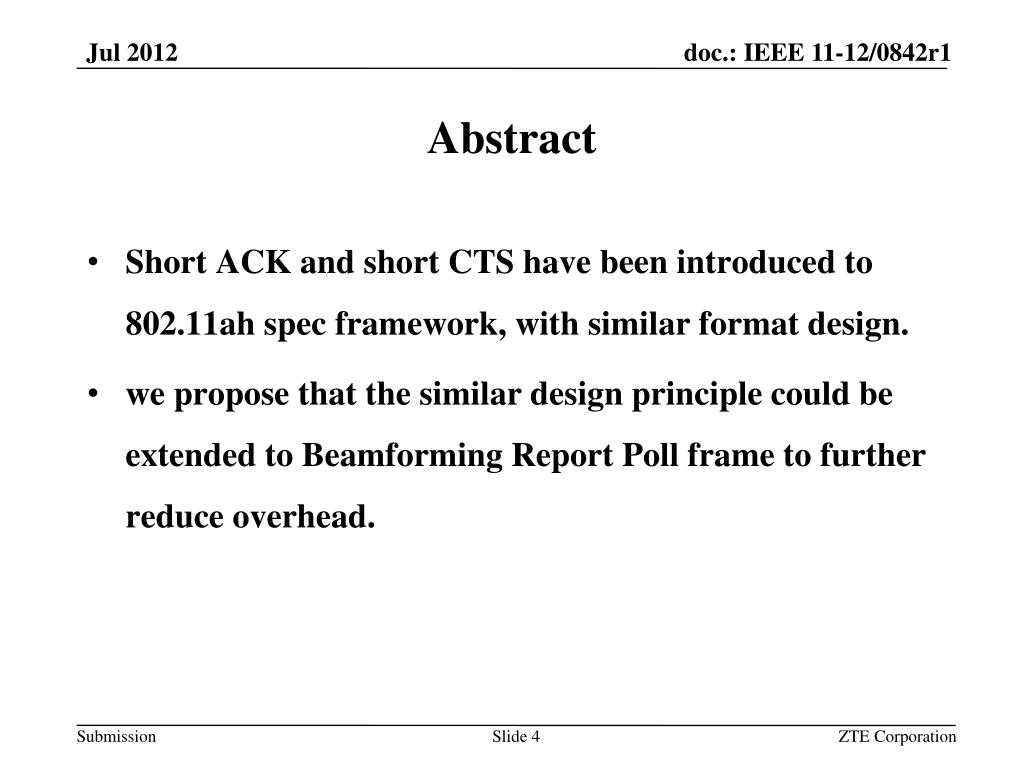 Jul 2012

doc.: IEEE 11-12/0842r1

Abstract

• Short ACK and short CTS have been introduced to 802.11ah spec framework, with similar format design.

• we propose that the similar design principle could be extended to Beamforming Report Poll frame to further reduce overhead.

Submission

Slide 4

ZTE Corporation